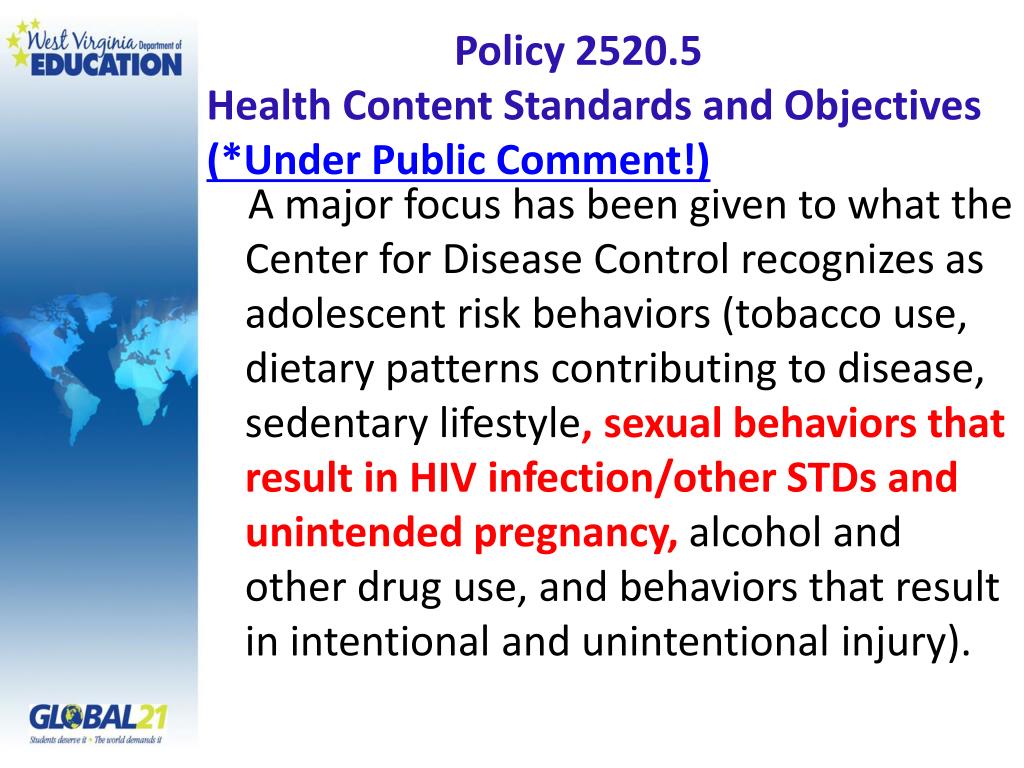 West Virginia Department of EDUCATION

Policy 2520.5
Health Content Standards and Objectives
(*Under Public Comment!)

A major focus has been given to what the Center for Disease Control recognizes as adolescent risk behaviors (tobacco use, dietary patterns contributing to disease, sedentary lifestyle, sexual behaviors that result in HIV infection/other STDs and unintended pregnancy, alcohol and other drug use, and behaviors that result in intentional and unintentional injury).

GLOBAL21
Students deserve it • The world demands it